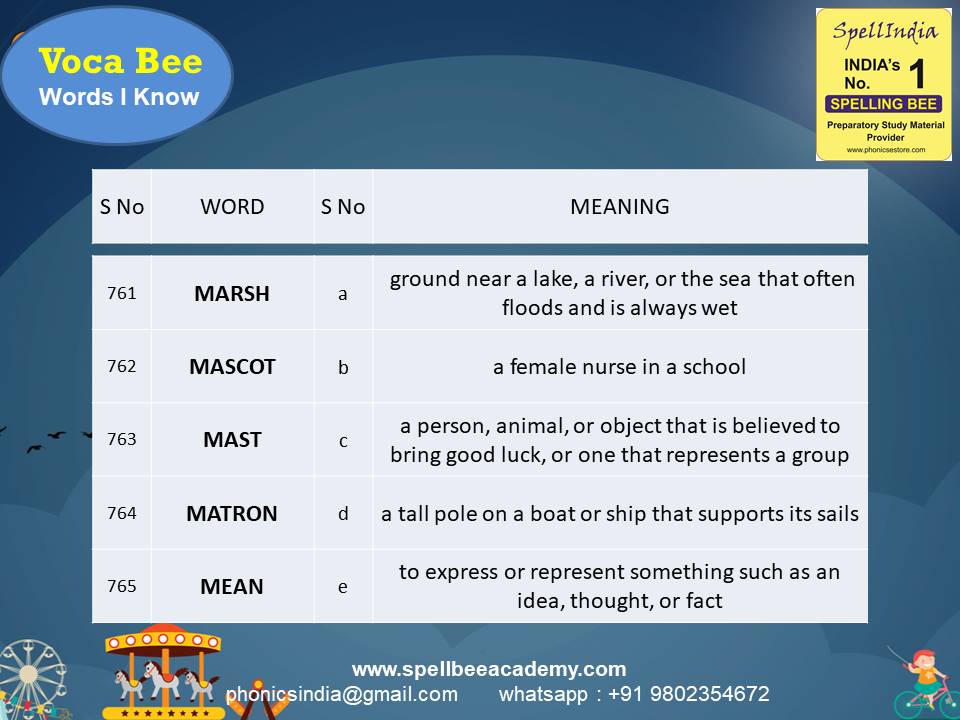 Voca Bee
Words I Know

SpellIndia
INDIA's No. 1
SPELLING BEE
Preparatory Study Material Provider
www.phonicsestore.com

| S No | WORD | S No | MEANING |
|---|---|---|---|
| 761 | MARSH | a | ground near a lake, a river, or the sea that often floods and is always wet |
| 762 | MASCOT | b | a female nurse in a school |
| 763 | MAST | c | a person, animal, or object that is believed to bring good luck, or one that represents a group |
| 764 | MATRON | d | a tall pole on a boat or ship that supports its sails |
| 765 | MEAN | e | to express or represent something such as an idea, thought, or fact |

www.spellbeeacademy.com
phonicsindia@gmail.com whatsapp : +91 9802354672